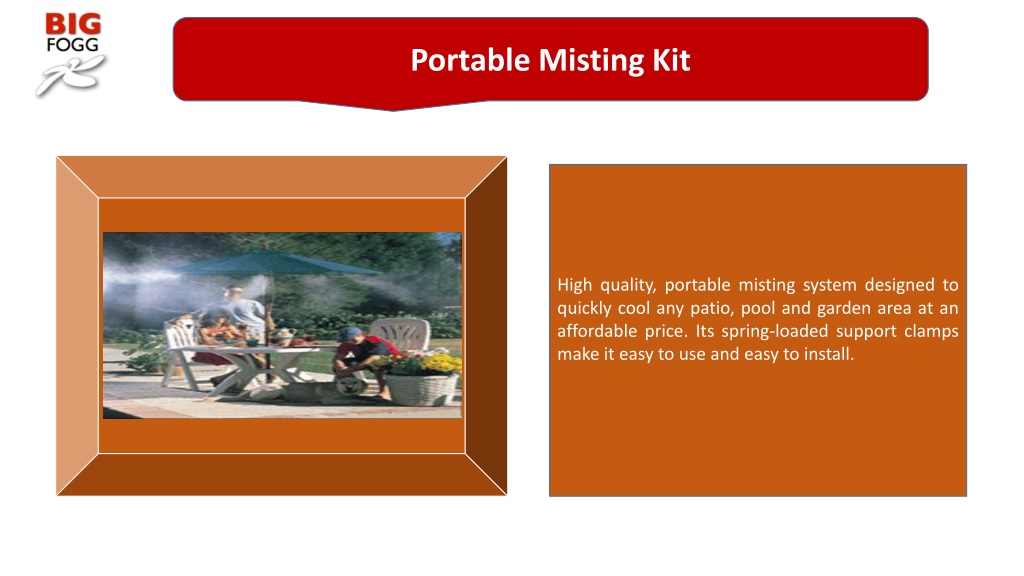 BIG
FOGG

Portable Misting Kit

High quality, portable misting system designed to quickly cool any patio, pool and garden area at an affordable price. Its spring-loaded support clamps make it easy to use and easy to install.